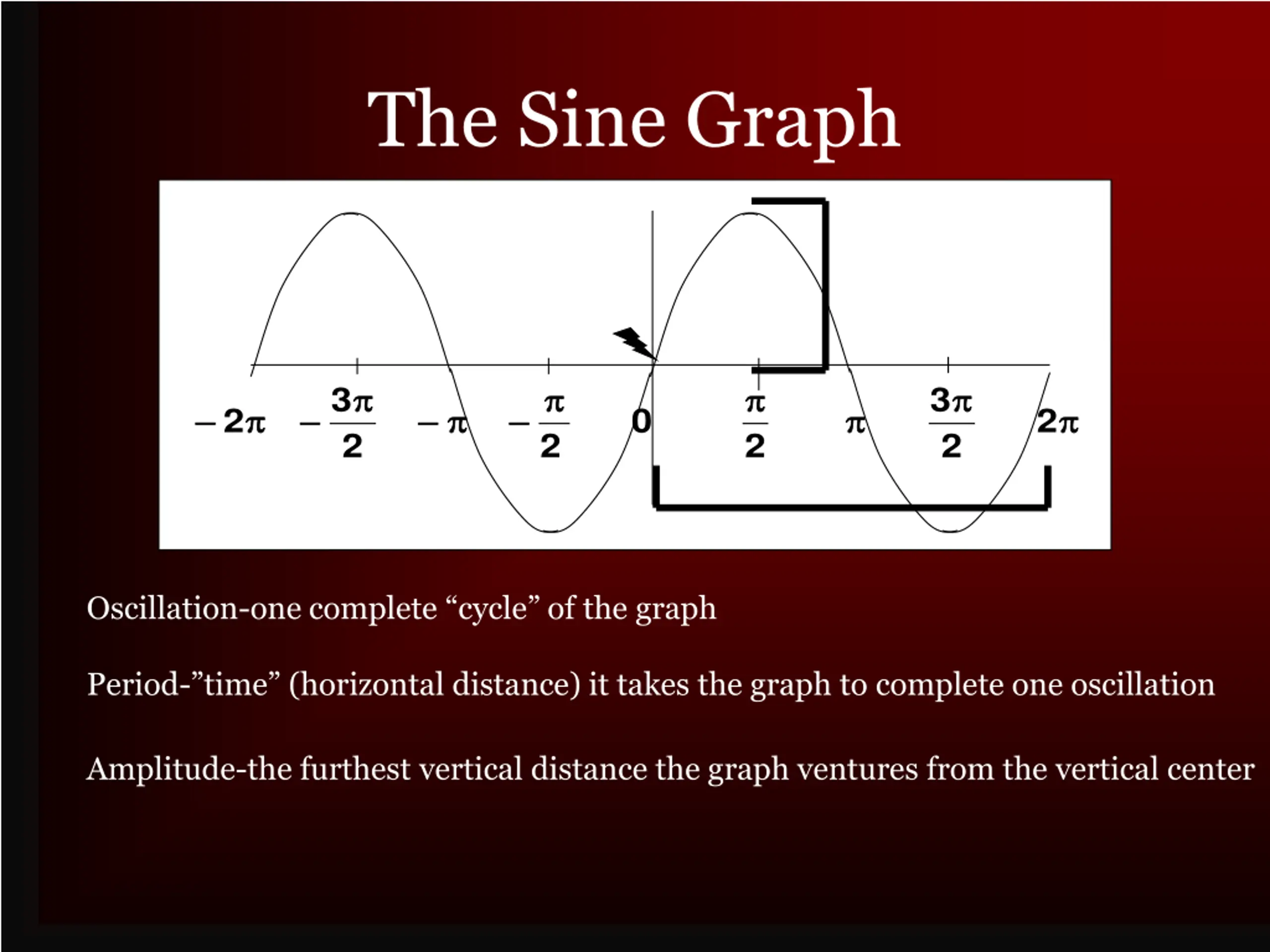 The Sine Graph

$-2\pi$ $-\frac{3\pi}{2}$ $-\pi$ $-\frac{\pi}{2}$ $0$ $\frac{\pi}{2}$ $\pi$ $\frac{3\pi}{2}$ $2\pi$

Oscillation-one complete “cycle” of the graph

Period-”time” (horizontal distance) it takes the graph to complete one oscillation

Amplitude-the furthest vertical distance the graph ventures from the vertical center